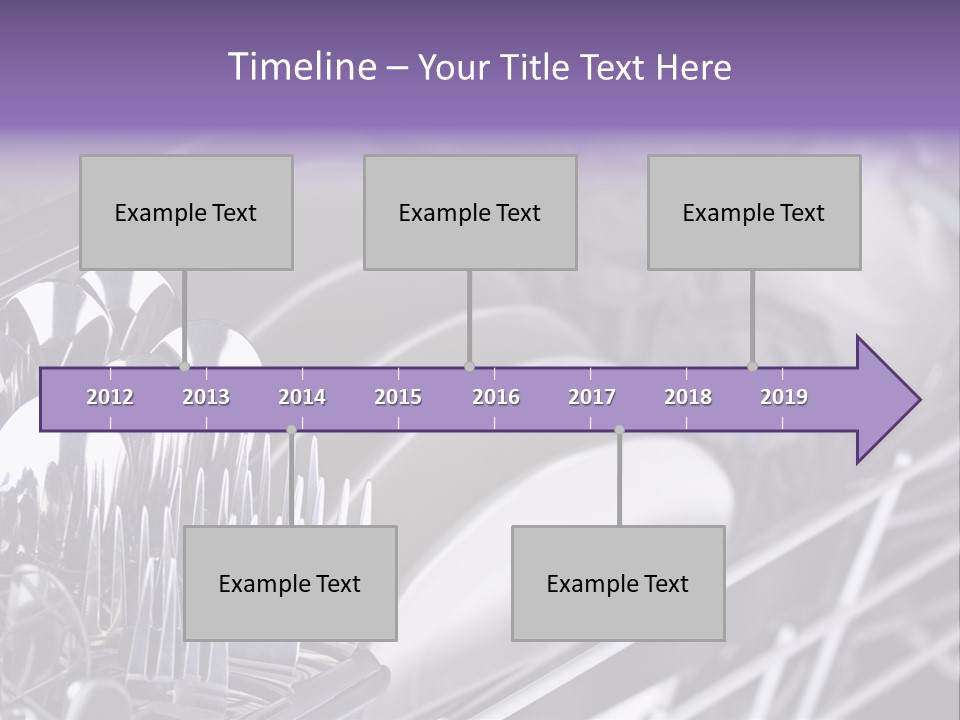 Timeline – Your Title Text Here

Example Text

Example Text

Example Text

2012 2013 2014 2015 2016 2017 2018 2019

Example Text

Example Text